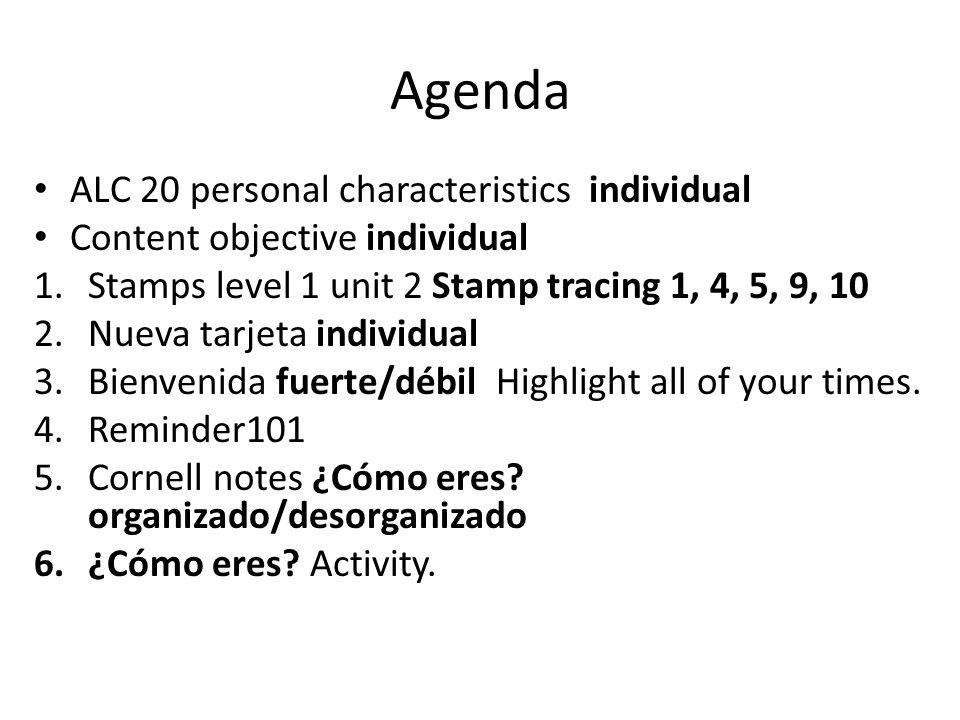 Agenda

• ALC 20 personal characteristics individual
• Content objective individual
1. Stamps level 1 unit 2 Stamp tracing 1, 4, 5, 9, 10
2. Nueva tarjeta individual
3. Bienvenida fuerte/débil Highlight all of your times.
4. Reminder101
5. Cornell notes ¿Cómo eres? organizado/desorganizado
6. ¿Cómo eres? Activity.